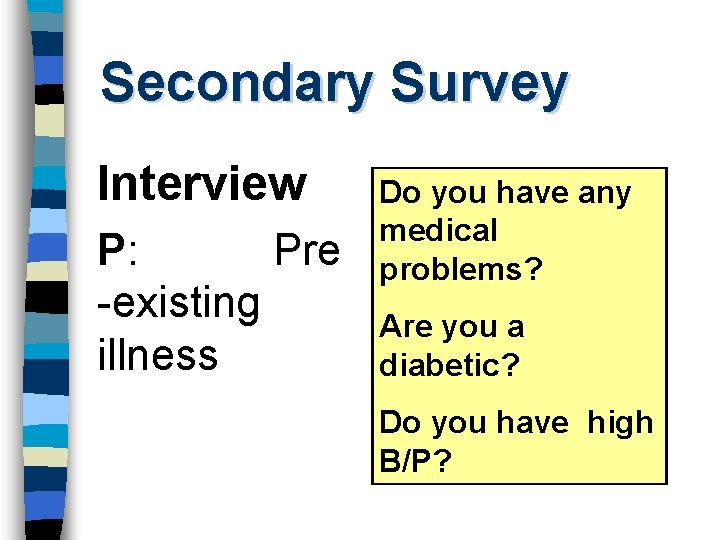 Secondary Survey

Interview

P: Pre -existing illness

Do you have any medical problems?

Are you a diabetic?

Do you have high B/P?